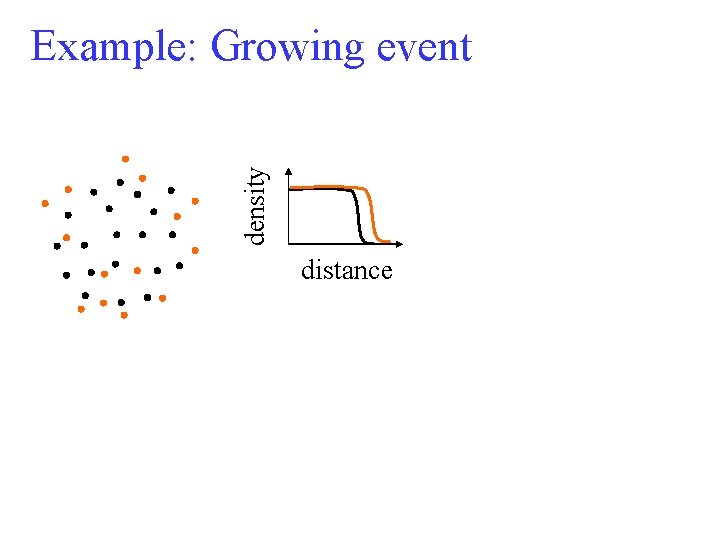 Example: Growing event

density

distance